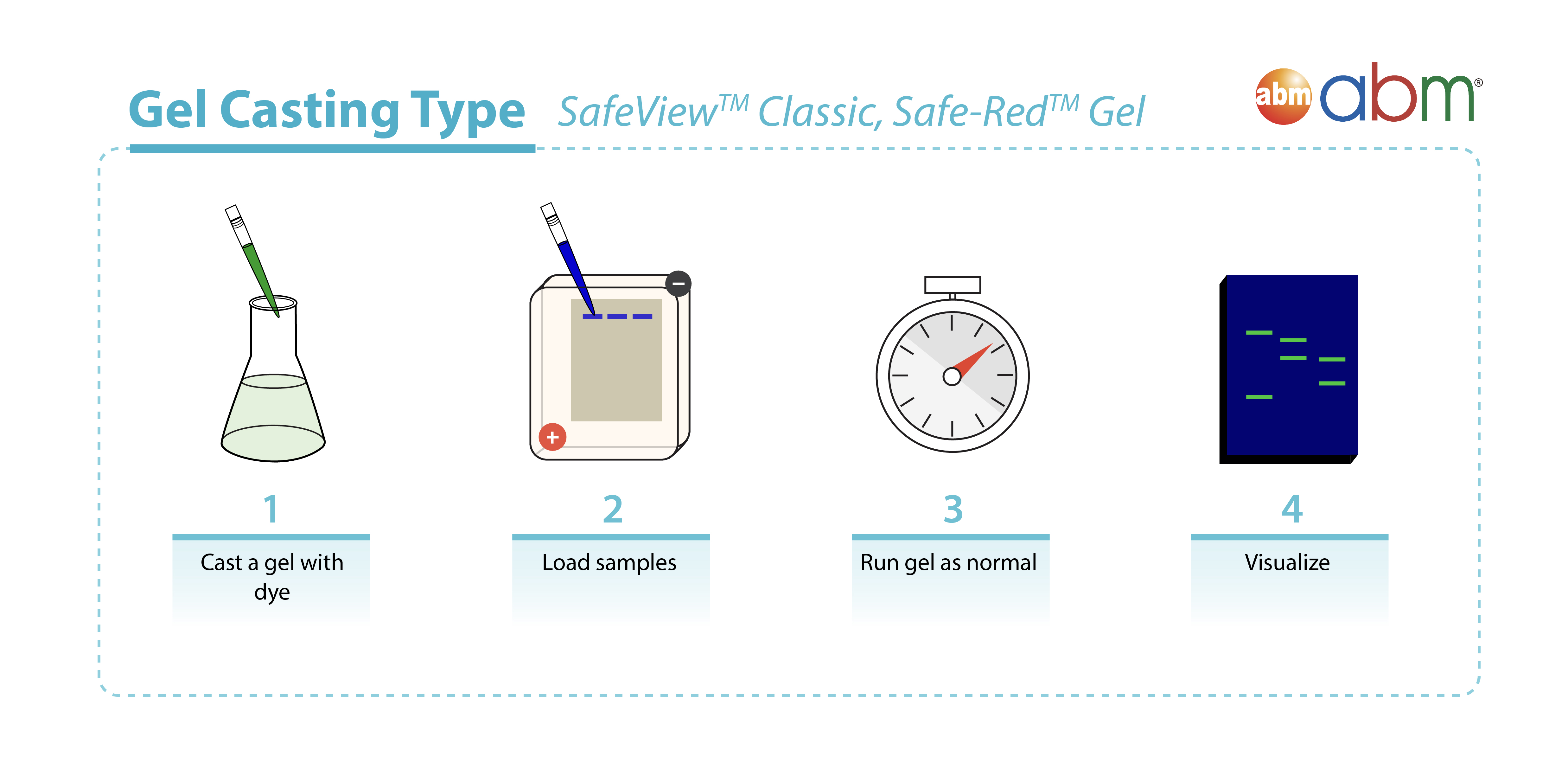 Gel Casting Type SafeView™ Classic, Safe-Red™ Gel

abm abm®

−

+

1
Cast a gel with dye

2
Load samples

3
Run gel as normal

4
Visualize